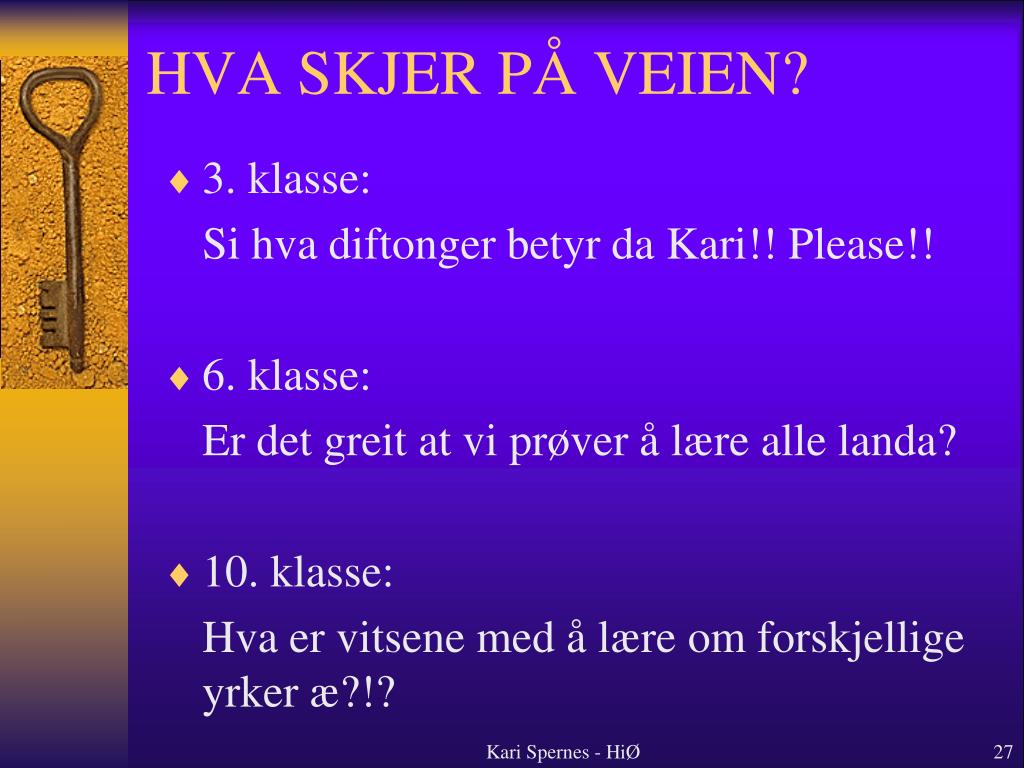 HVA SKJER PÅ VEIEN?

♦ 3. klasse:
Si hva diftonger betyr da Kari!! Please!!

♦ 6. klasse:
Er det greit at vi prøver å lære alle landa?

♦ 10. klasse:
Hva er vitsene med å lære om forskjellige yrker æ?!?

Kari Spernes - HiØ

27